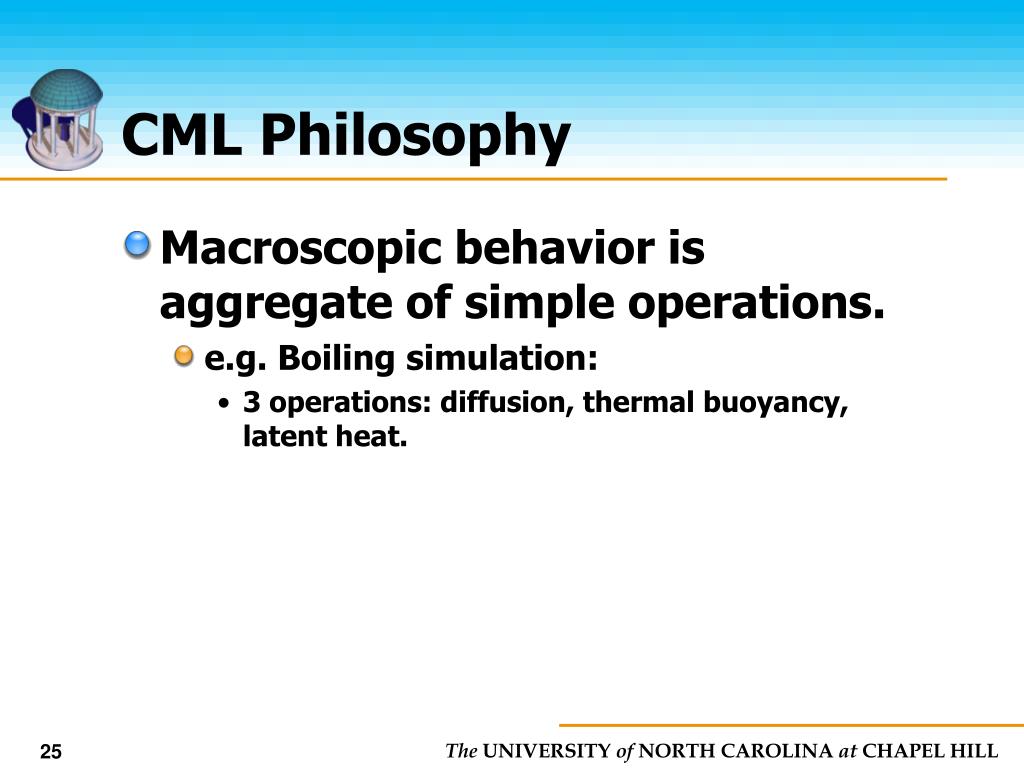 CML Philosophy

Macroscopic behavior is aggregate of simple operations.

e.g. Boiling simulation:

• 3 operations: diffusion, thermal buoyancy, latent heat.

25

The UNIVERSITY of NORTH CAROLINA at CHAPEL HILL